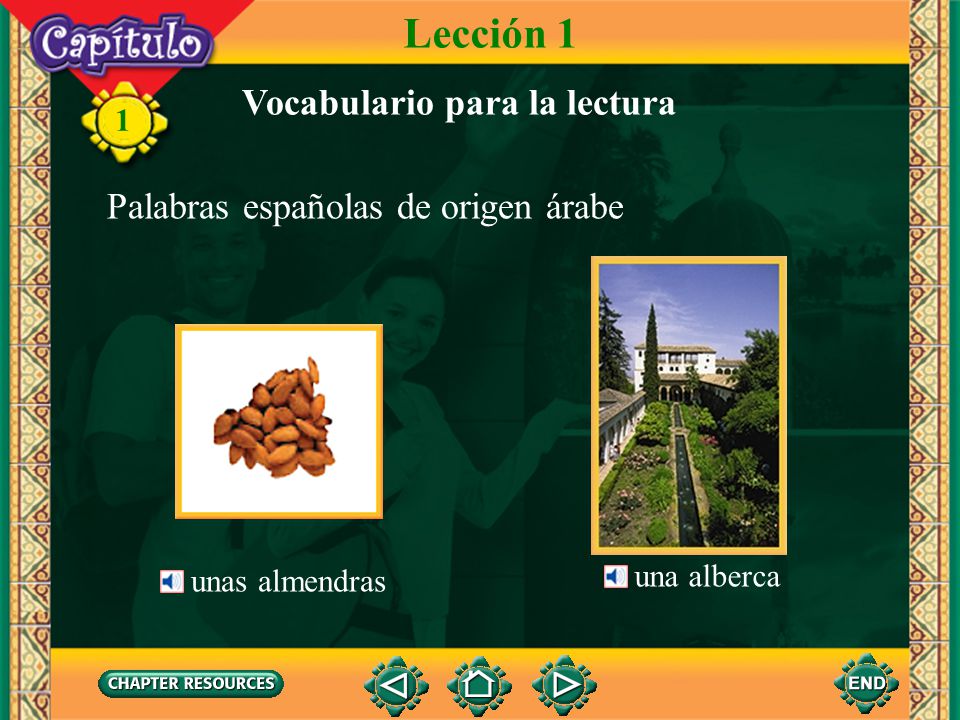 Capítulo

1

Lección 1

Vocabulario para la lectura

Palabras españolas de origen árabe

unas almendras

una alberca

CHAPTER RESOURCES

END